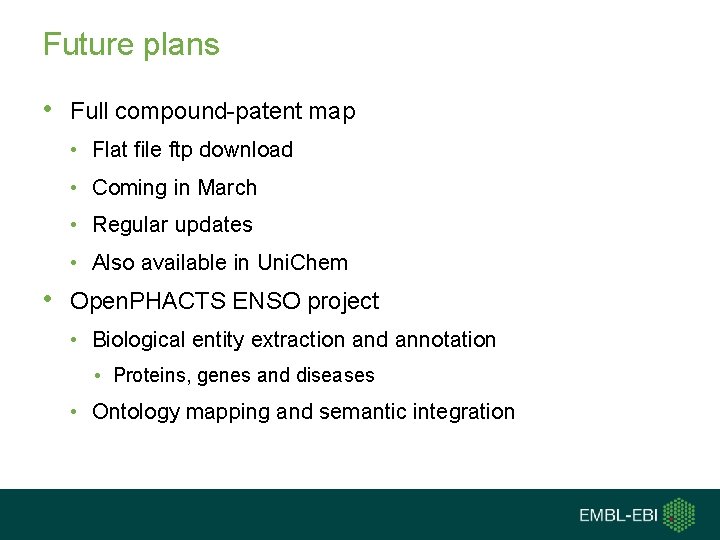 Future plans

• Full compound-patent map

• Flat file ftp download

• Coming in March

• Regular updates

• Also available in UniChem

• OpenPHACTS ENSO project

• Biological entity extraction and annotation

• Proteins, genes and diseases

• Ontology mapping and semantic integration

EMBL-EBI